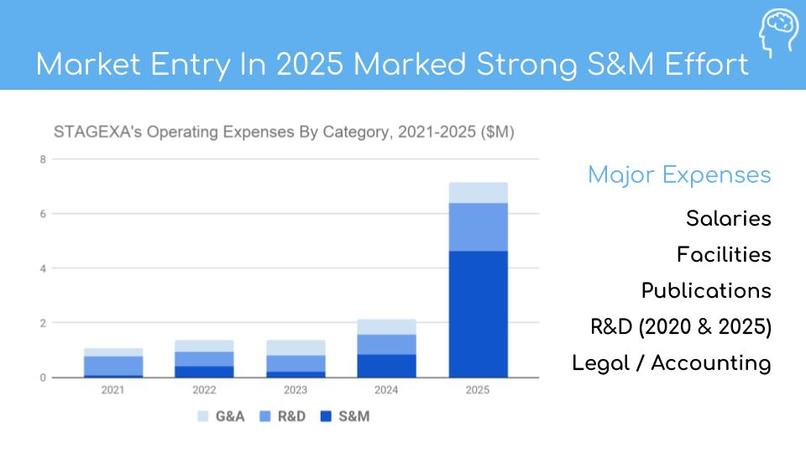 Market Entry In 2025 Marked Strong S&M Effort

STAGEXA's Operating Expenses By Category, 2021-2025 ($M)

8
6
4
2
0

2021 2022 2023 2024 2025

G&A R&D S&M

Major Expenses
Salaries
Facilities
Publications
R&D (2020 & 2025)
Legal / Accounting